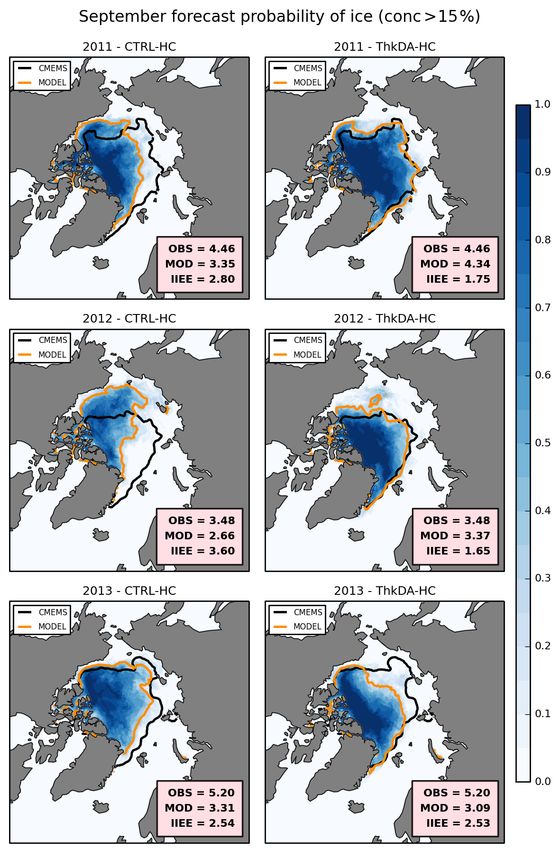 September forecast probability of ice (conc > 15%)

2011 - CTRL-HC

CMEMS
MODEL

OBS = 4.46
MOD = 3.35
IIEE = 2.80

2011 - ThkDA-HC

CMEMS
MODEL

OBS = 4.46
MOD = 4.34
IIEE = 1.75

2012 - CTRL-HC

CMEMS
MODEL

OBS = 3.48
MOD = 2.66
IIEE = 3.60

2012 - ThkDA-HC

CMEMS
MODEL

OBS = 3.48
MOD = 3.37
IIEE = 1.65

2013 - CTRL-HC

CMEMS
MODEL

OBS = 5.20
MOD = 3.31
IIEE = 2.54

2013 - ThkDA-HC

CMEMS
MODEL

OBS = 5.20
MOD = 3.09
IIEE = 2.53

1.0
0.9
0.8
0.7
0.6
0.5
0.4
0.3
0.2
0.1
0.0